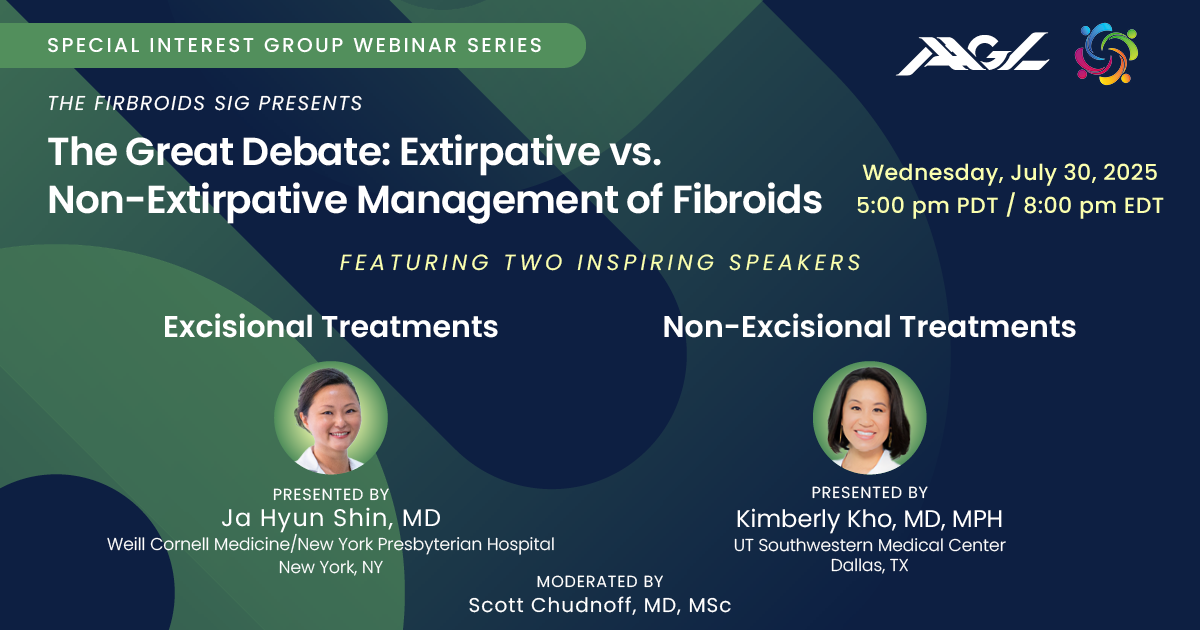 SPECIAL INTEREST GROUP WEBINAR SERIES

AAGL

THE FIRBROIDS SIG PRESENTS

The Great Debate: Extirpative vs. Non-Extirpative Management of Fibroids

Wednesday, July 30, 2025
5:00 pm PDT / 8:00 pm EDT

FEATURING TWO INSPIRING SPEAKERS

Excisional Treatments

PRESENTED BY
Ja Hyun Shin, MD
Weill Cornell Medicine/New York Presbyterian Hospital
New York, NY

Non-Excisional Treatments

PRESENTED BY
Kimberly Kho, MD, MPH
UT Southwestern Medical Center
Dallas, TX

MODERATED BY
Scott Chudnoff, MD, MSc